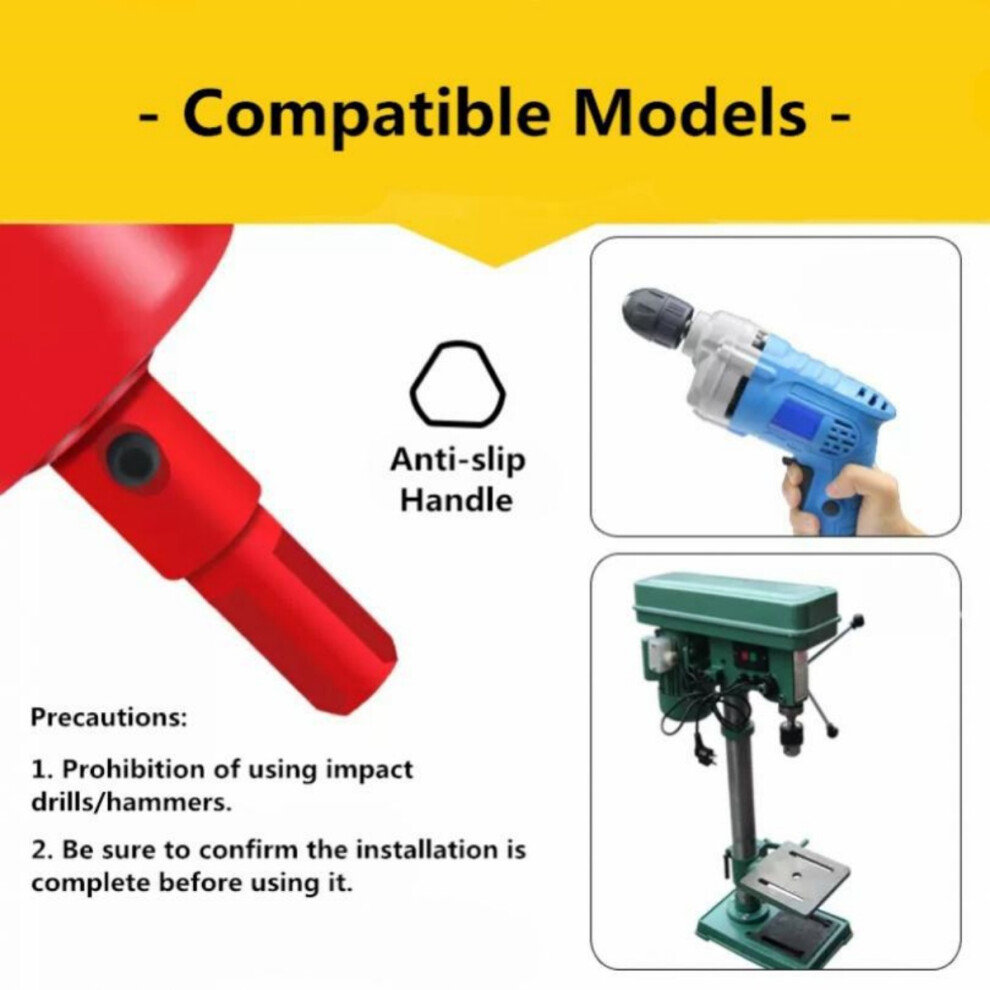 - Compatible Models -

Anti-slip Handle

Precautions:

1. Prohibition of using impact drills/hammers.

2. Be sure to confirm the installation is complete before using it.